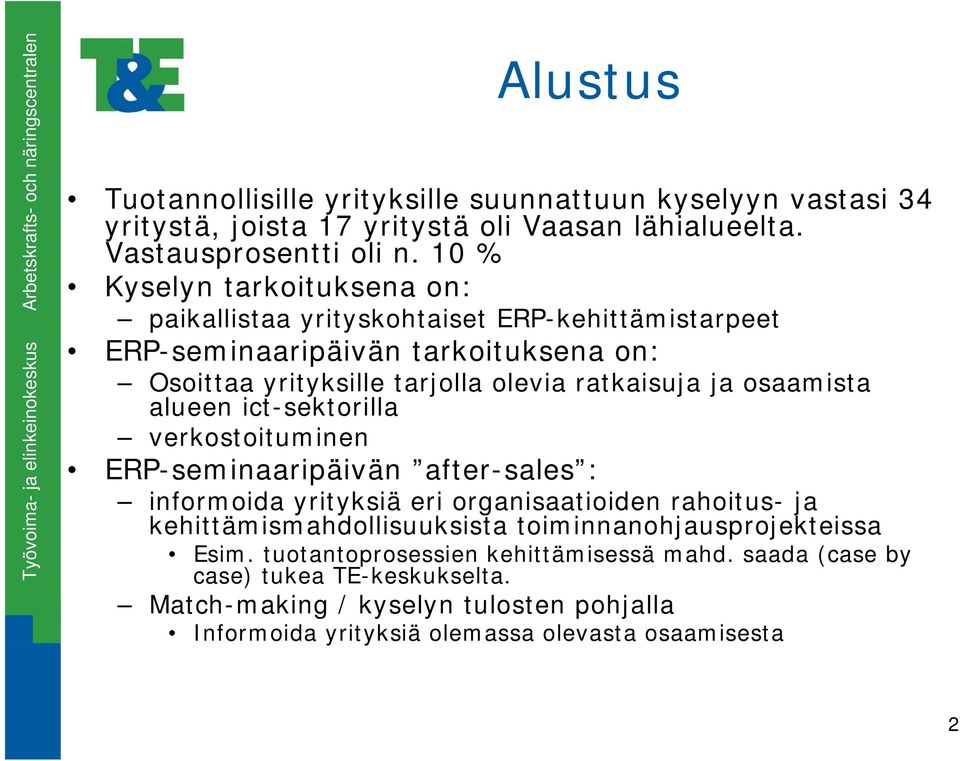 Työvoima- ja elinkeinokeskus Arbetskrafts- och näringscentralen

T&E

Alustus

• Tuotannollisille yrityksille suunnattuun kyselyyn vastasi 34 yritystä, joista 17 yritystä oli Vaasan lähialueelta. Vastausprosentti oli n. 10 %

• Kyselyn tarkoituksena on:
– paikallistaa yrityskohtaiset ERP-kehittämistarpeet

• ERP-seminaaripäivän tarkoituksena on:
– Osoittaa yrityksille tarjolla olevia ratkaisuja ja osaamista alueen ict-sektorilla
– verkostoituminen

• ERP-seminaaripäivän ”after-sales”:
– informoida yrityksiä eri organisaatioiden rahoitus- ja kehittämismahdollisuuksista toiminnanohjausprojekteissa
• Esim. tuotantoprosessien kehittämisessä mahd. saada (case by case) tukea TE-keskukselta.
– Match-making / kyselyn tulosten pohjalla
• Informoida yrityksiä olemassa olevasta osaamisesta

2